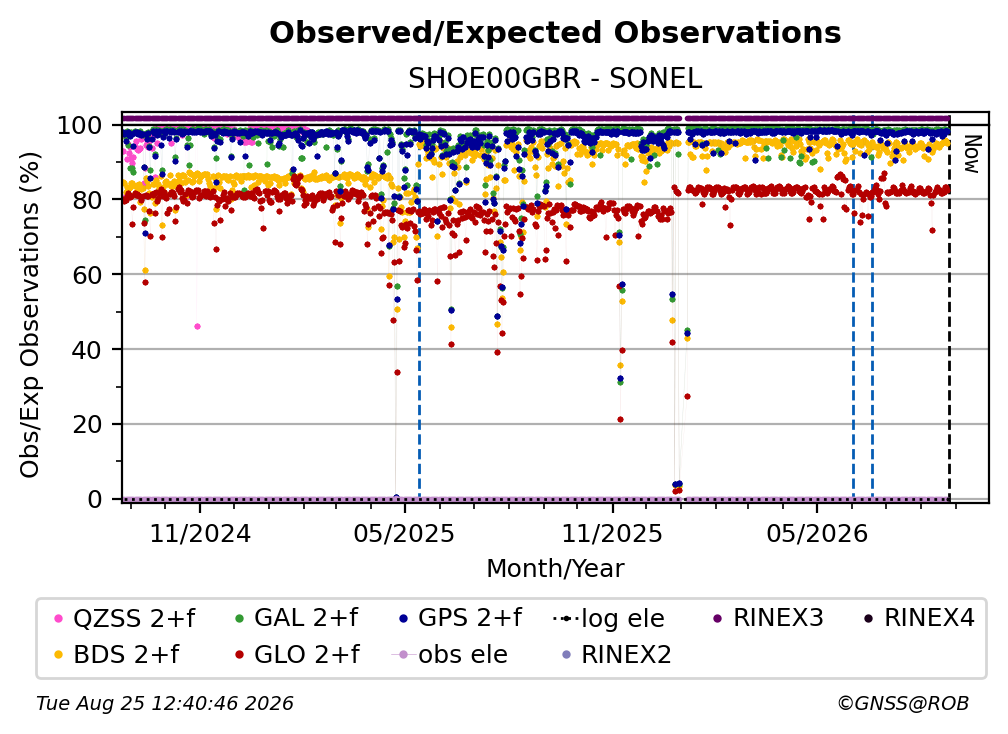 Observed/Expected Observations

SHOE00GBR - SONEL

Obs/Exp Observations (%)

100
80
60
40
20
0

Now

11/2024
05/2025
11/2025
05/2026

Month/Year

QZSS 2+f
GAL 2+f
GPS 2+f
log ele
RINEX3
RINEX4
BDS 2+f
GLO 2+f
obs ele
RINEX2

Tue Aug 25 12:40:46 2026

©GNSS@ROB